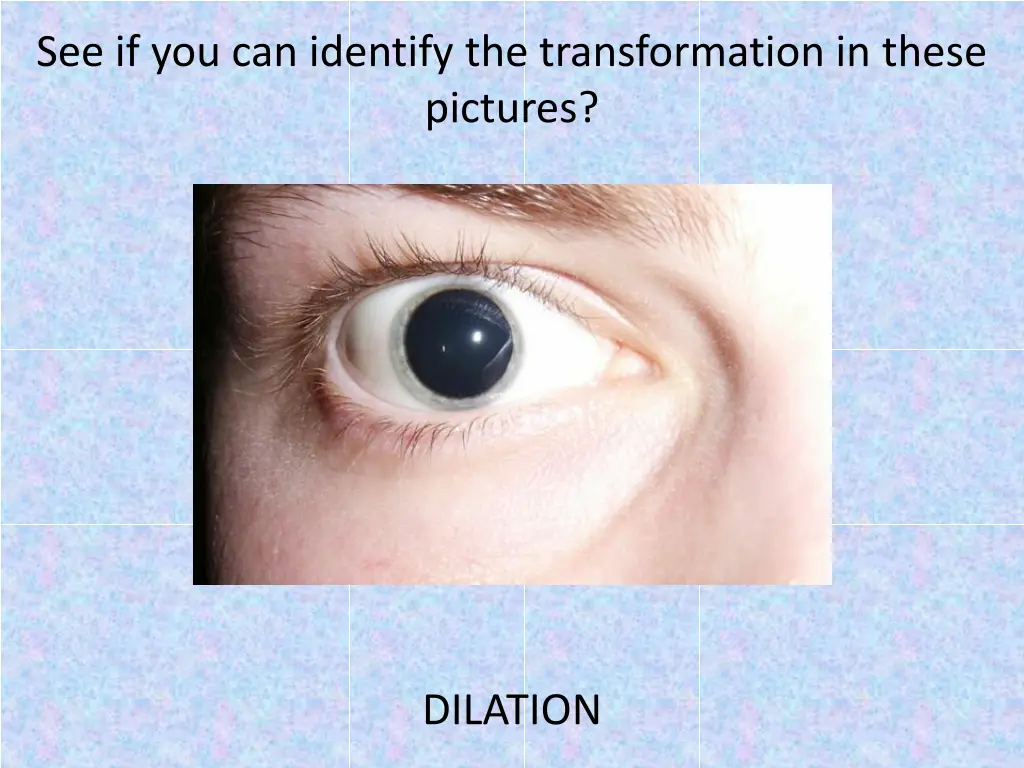 See if you can identify the transformation in these pictures?

DILATION